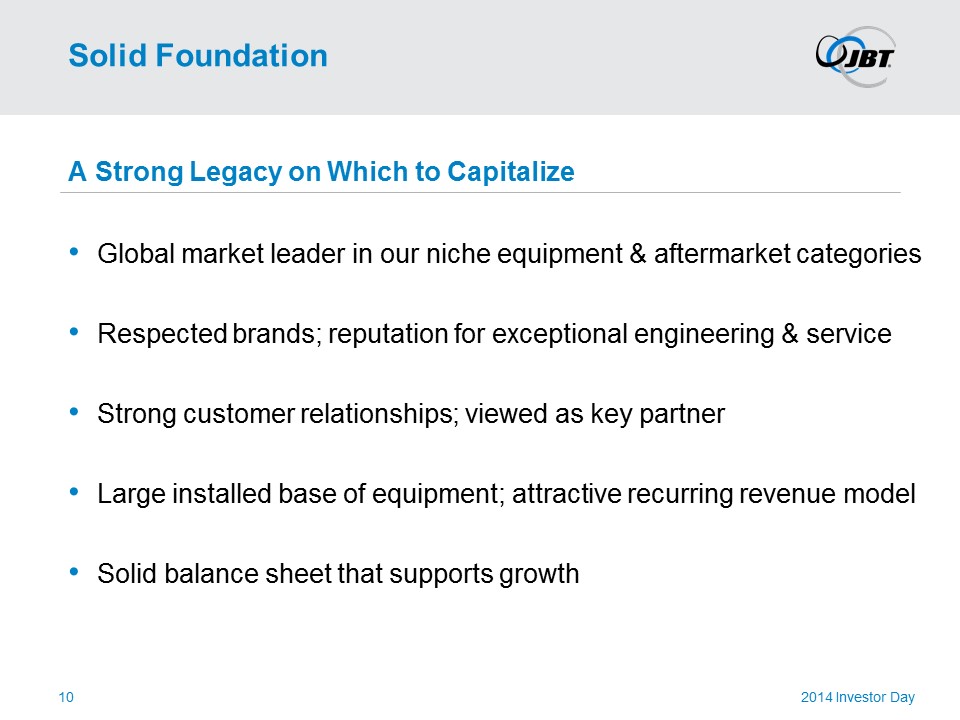 Solid Foundation

JBT

A Strong Legacy on Which to Capitalize

• Global market leader in our niche equipment & aftermarket categories

• Respected brands; reputation for exceptional engineering & service

• Strong customer relationships; viewed as key partner

• Large installed base of equipment; attractive recurring revenue model

• Solid balance sheet that supports growth

10

2014 Investor Day